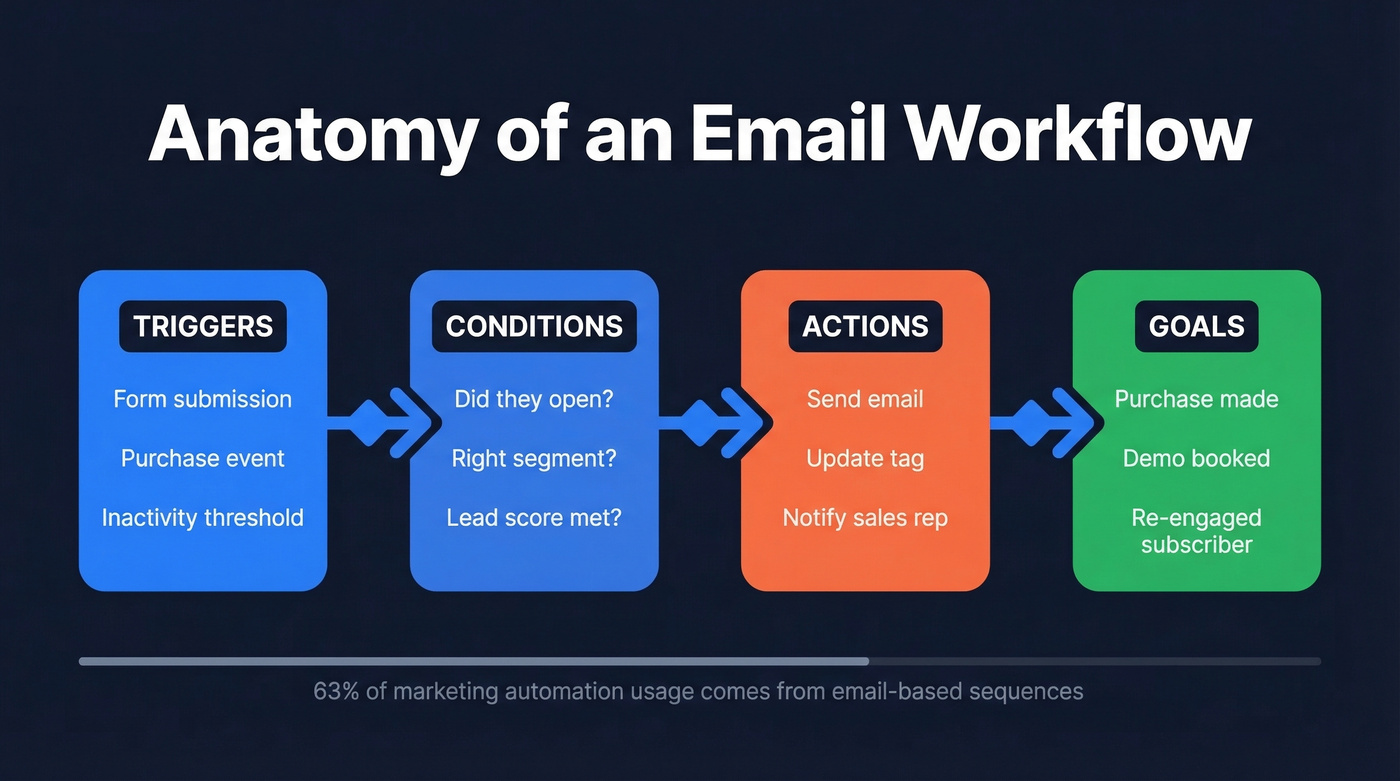 Anatomy of an Email Workflow

TRIGGERS
Form submission
Purchase event
Inactivity threshold

CONDITIONS
Did they open?
Right segment?
Lead score met?

ACTIONS
Send email
Update tag
Notify sales rep

GOALS
Purchase made
Demo booked
Re-engaged subscriber

63% of marketing automation usage comes from email-based sequences